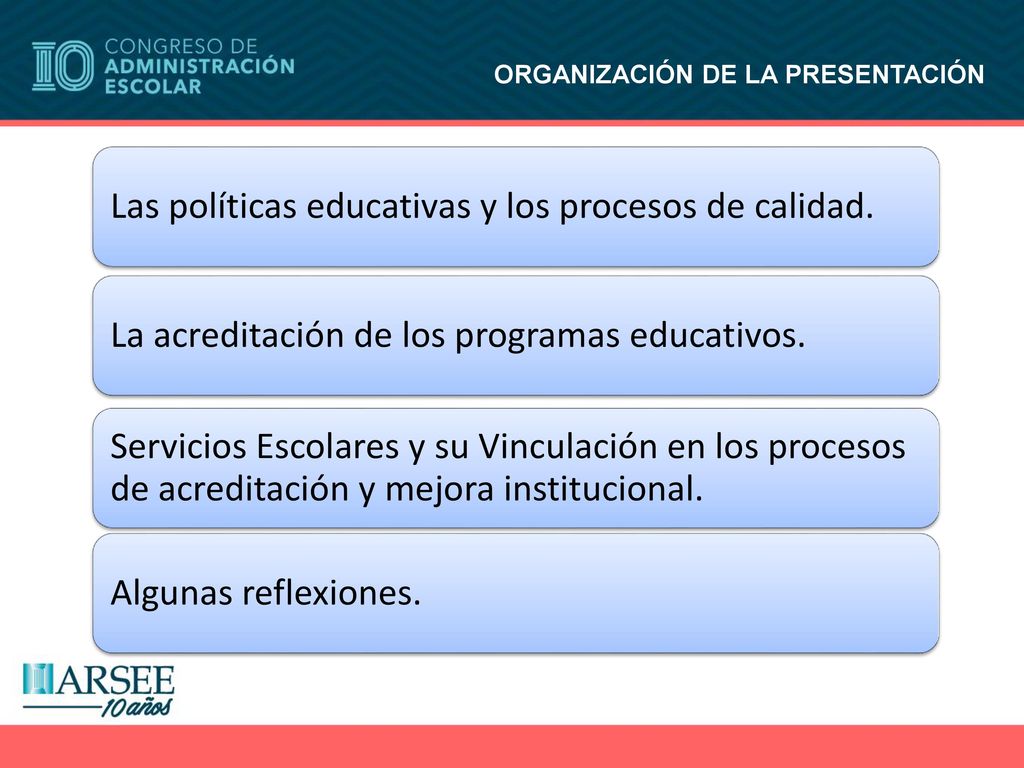 10 CONGRESO DE ADMINISTRACIÓN ESCOLAR

ORGANIZACIÓN DE LA PRESENTACIÓN

Las políticas educativas y los procesos de calidad.

La acreditación de los programas educativos.

Servicios Escolares y su Vinculación en los procesos de acreditación y mejora institucional.

Algunas reflexiones.

ARSEE 10 años